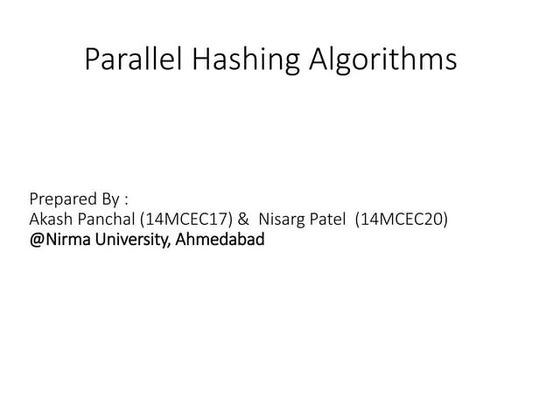 Parallel Hashing Algorithms

Prepared By :
Akash Panchal (14MCEC17) & Nisarg Patel (14MCEC20)
@Nirma University, Ahmedabad